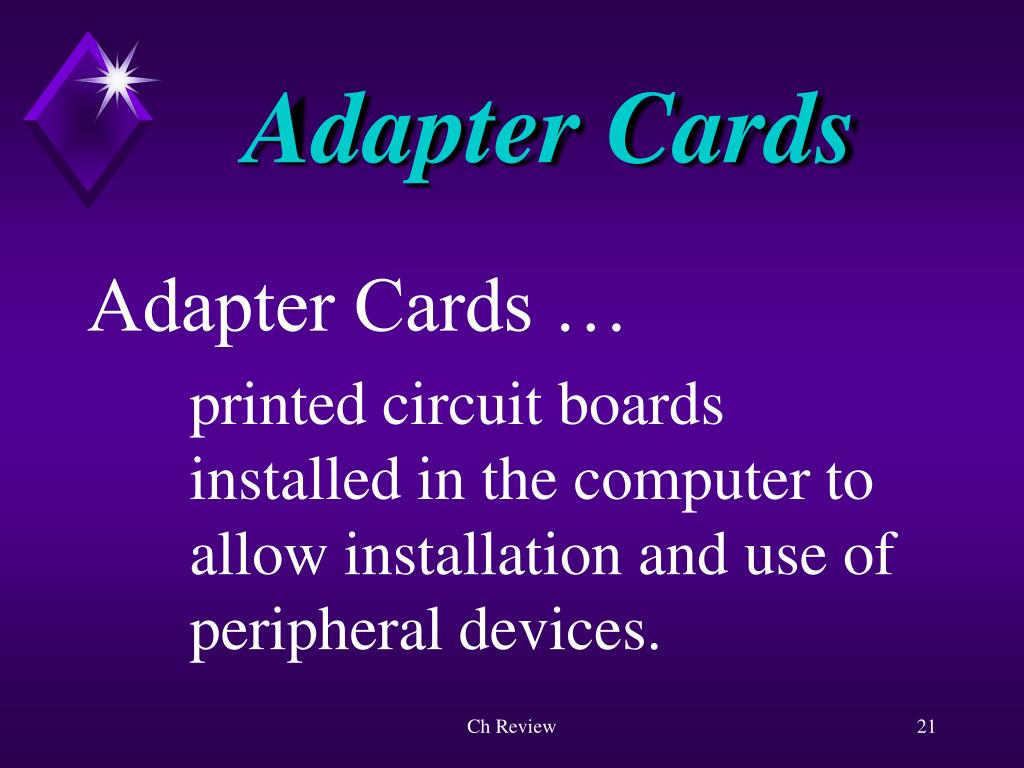 Adapter Cards

Adapter Cards …

printed circuit boards installed in the computer to allow installation and use of peripheral devices.

Ch Review

21